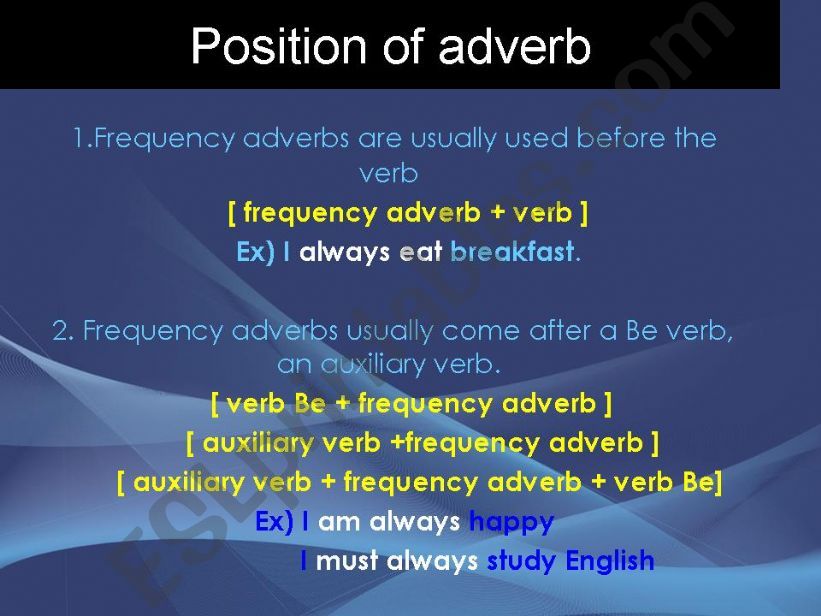 Position of adverb

1.Frequency adverbs are usually used before the verb

[ frequency adverb + verb ]

Ex) I always eat breakfast.

2. Frequency adverbs usually come after a Be verb, an auxiliary verb.

[ verb Be + frequency adverb ]

[ auxiliary verb +frequency adverb ]

[ auxiliary verb + frequency adverb + verb Be]

Ex) I am always happy

I must always study English

ESLprintables.com